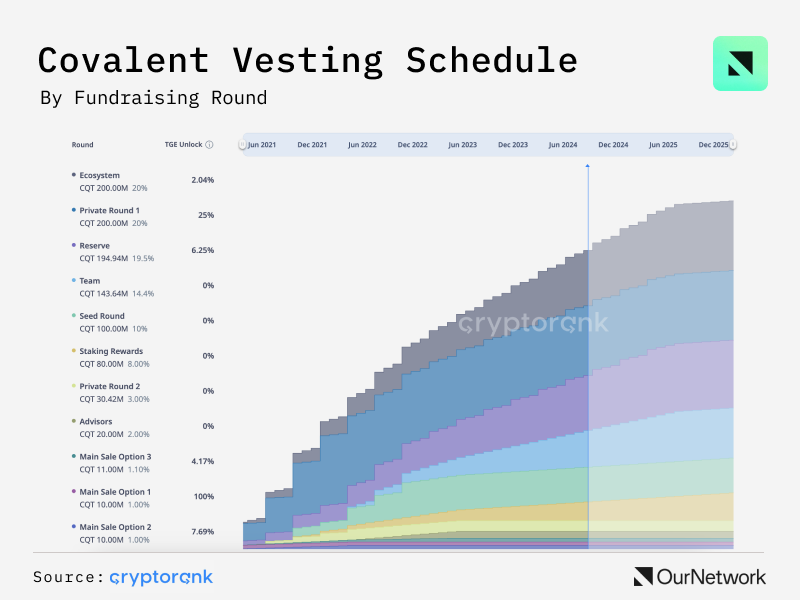 Covalent Vesting Schedule
By Fundraising Round

| Round | TGE Unlock |
|---|---|
| Ecosystem CQT 200.00M 20% | 2.04% |
| Private Round 1 CQT 200.00M 20% | 25% |
| Reserve CQT 194.94M 19.5% | 6.25% |
| Team CQT 143.64M 14.4% | 0% |
| Seed Round CQT 100.00M 10% | 0% |
| Staking Rewards CQT 80.00M 8.00% | 0% |
| Private Round 2 CQT 30.42M 3.00% | 0% |
| Advisors CQT 20.00M 2.00% | 0% |
| Main Sale Option 3 CQT 11.00M 1.10% | 4.17% |
| Main Sale Option 1 CQT 10.00M 1.00% | 100% |
| Main Sale Option 2 CQT 10.00M 1.00% | 7.69% |

Jun 2021 Dec 2021 Jun 2022 Dec 2022 Jun 2023 Dec 2023 Jun 2024 Dec 2024 Jun 2025 Dec 2025

cryptorank

Source: cryptorank

OurNetwork